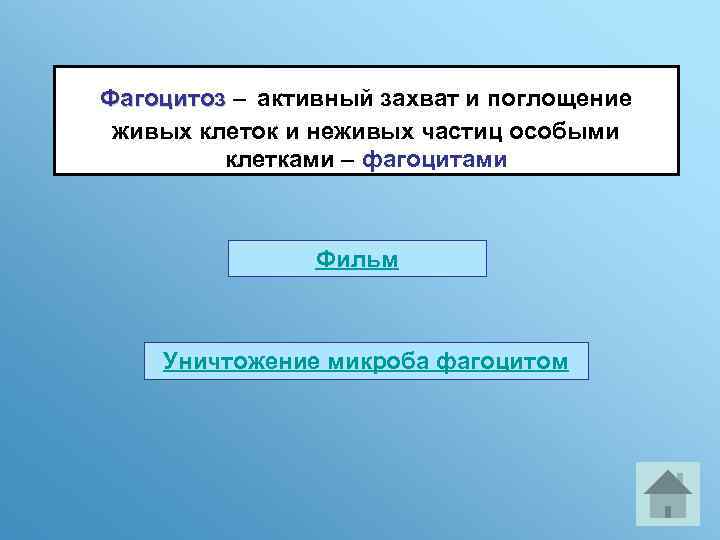 Фагоцитоз – активный захват и поглощение живых клеток и неживых частиц особыми клетками – фагоцитами

Фильм

Уничтожение микроба фагоцитом